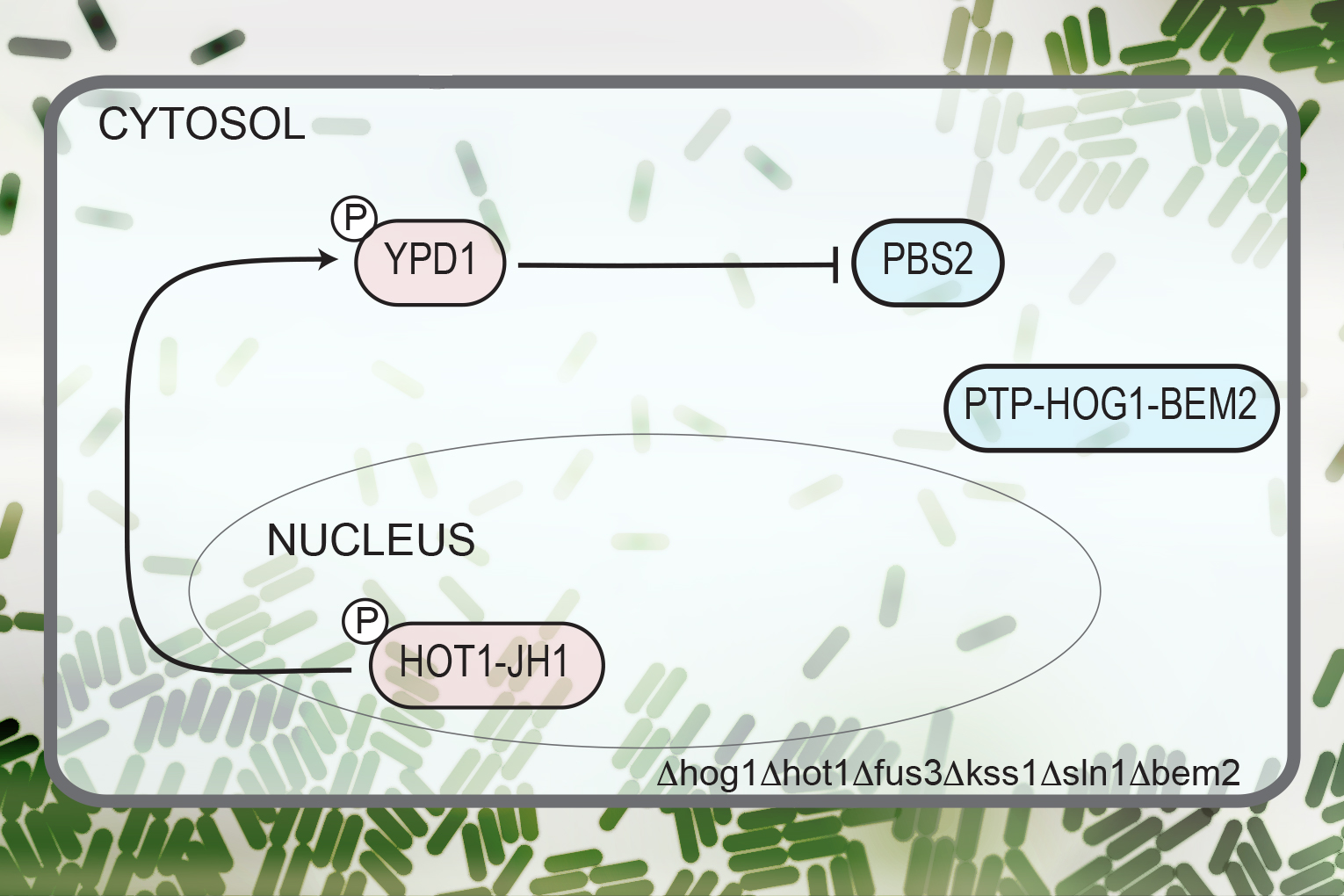 CYTOSOL

P
YPD1

PBS2

PTP-HOG1-BEM2

NUCLEUS

P
HOT1-JH1

Δhog1Δhot1Δfus3Δkss1Δsln1Δbem2